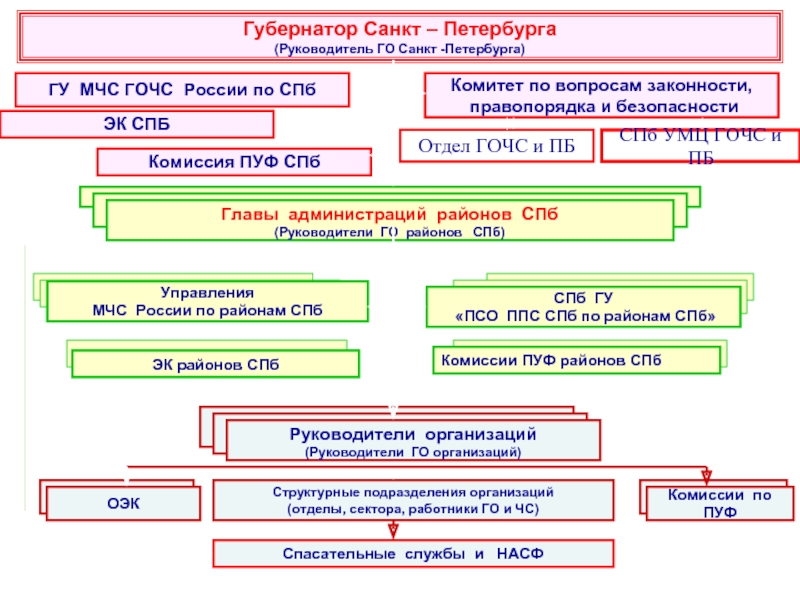 Губернатор Санкт – Петербурга
(Руководитель ГО Санкт -Петербурга)

ГУ МЧС ГОЧС России по СПб

Комитет по вопросам законности, правопорядка и безопасности

ЭК СПБ

Отдел ГОЧС и ПБ

СПб УМЦ ГОЧС и ПБ

Комиссия ПУФ СПб

Главы администраций районов СПб
(Руководители ГО районов СПб)

Управления
МЧС России по районам СПб

СПб ГУ
«ПСО ППС СПб по районам СПб»

ЭК районов СПб

Комиссии ПУФ районов СПб

Руководители организаций
(Руководители ГО организаций)

ОЭК

Структурные подразделения организаций
(отделы, сектора, работники ГО и ЧС)

Комиссии по ПУФ

Спасательные службы и НАСФ